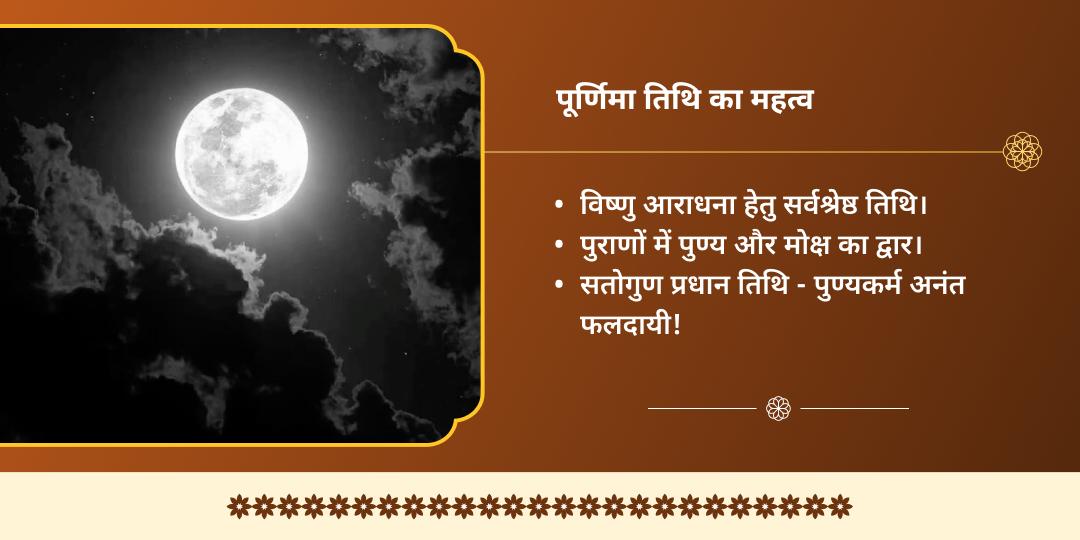 पूर्णिमा तिथि का महत्व

• विष्णु आराधना हेतु सर्वश्रेष्ठ तिथि।
• पुराणों में पुण्य और मोक्ष का द्वार।
• सतोगुण प्रधान तिथि - पुण्यकर्म अनंत फलदायी!